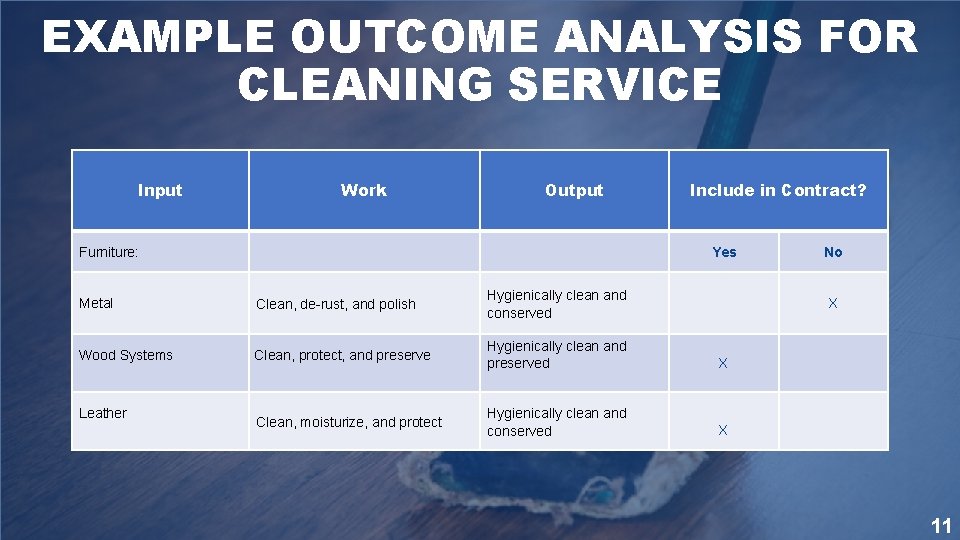 EXAMPLE OUTCOME ANALYSIS FOR CLEANING SERVICE

| Input | Work | Output | Include in Contract? | |
|---|---|---|---|---|
| Furniture: | | | Yes | No |
| Metal | Clean, de-rust, and polish | Hygienically clean and conserved | | X |
| Wood Systems | Clean, protect, and preserve | Hygienically clean and preserved | X | |
| Leather | Clean, moisturize, and protect | Hygienically clean and conserved | X | |

11